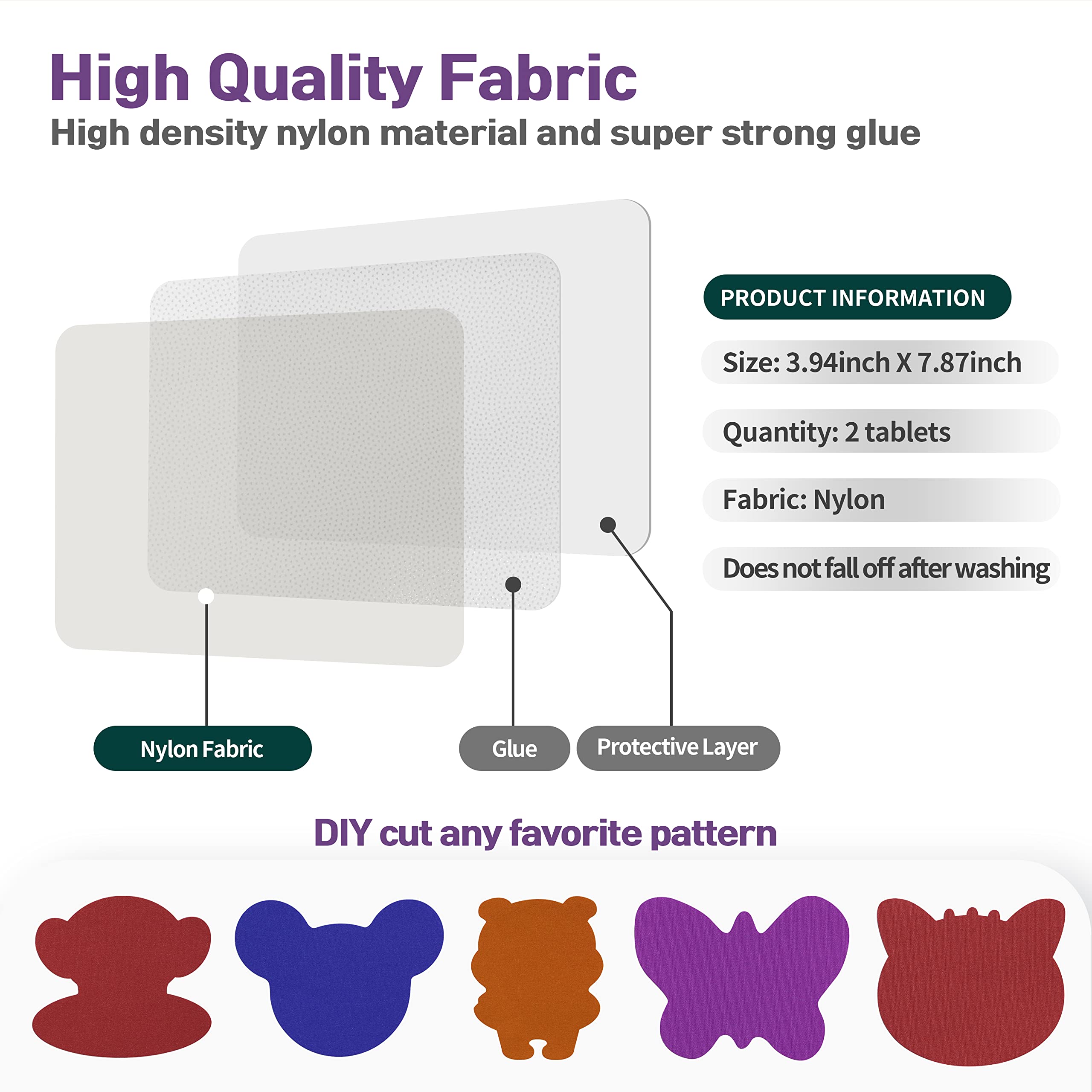 High Quality Fabric

High density nylon material and super strong glue

PRODUCT INFORMATION

Size: 3.94inch X 7.87inch

Quantity: 2 tablets

Fabric: Nylon

Does not fall off after washing

Nylon Fabric

Glue

Protective Layer

DIY cut any favorite pattern